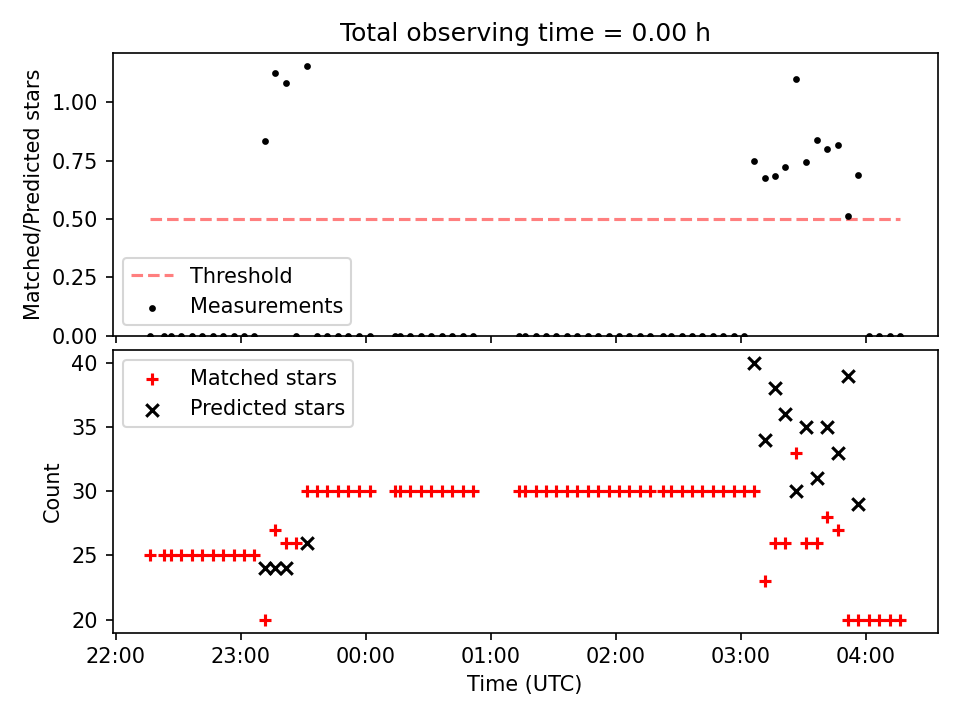 Total observing time = 0.00 h

Matched/Predicted stars

1.00
0.75
0.50
0.25
0.00

Threshold
Measurements

Count

40
35
30
25
20

Matched stars
Predicted stars

22:00
23:00
00:00
01:00
02:00
03:00
04:00

Time (UTC)